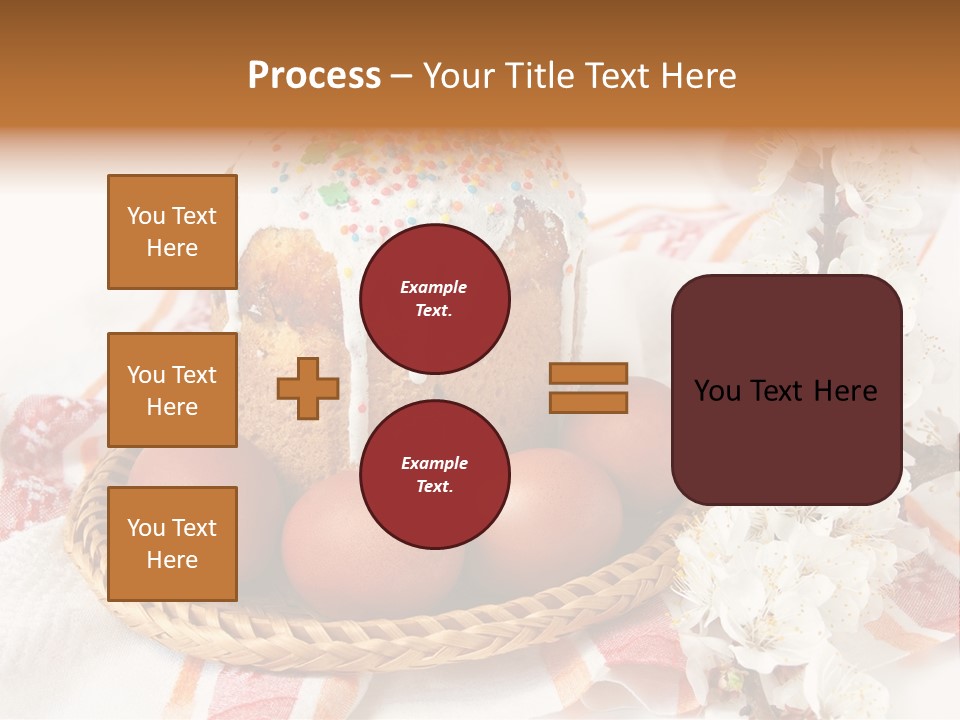 Process – Your Title Text Here

You Text Here

You Text Here

You Text Here

Example Text.

Example Text.

You Text Here